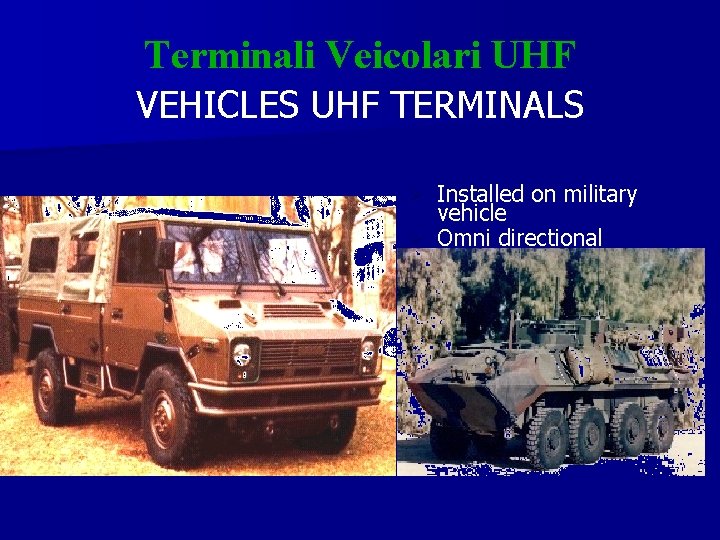 Terminali Veicolari UHF
VEHICLES UHF TERMINALS

Installed on military vehicle
Omni directional